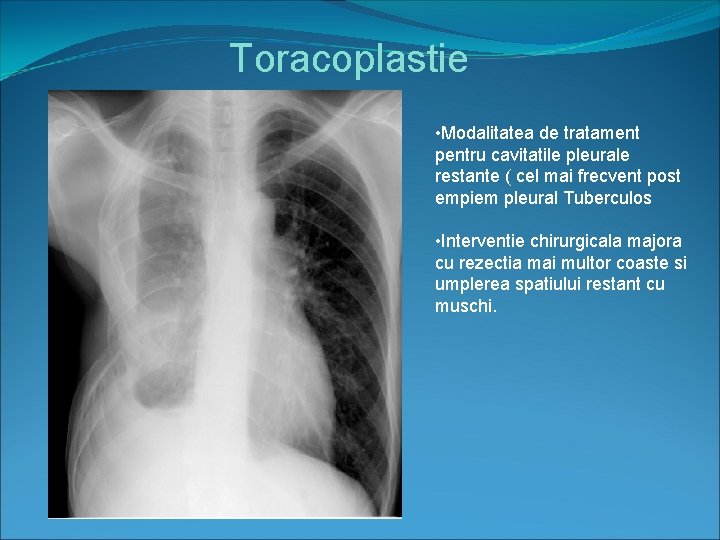 Toracoplastie

•Modalitatea de tratament pentru cavitatile pleurale restante ( cel mai frecvent post empiem pleural Tuberculos

•Interventie chirurgicala majora cu rezectia mai multor coaste si umplerea spatiului restant cu muschi.